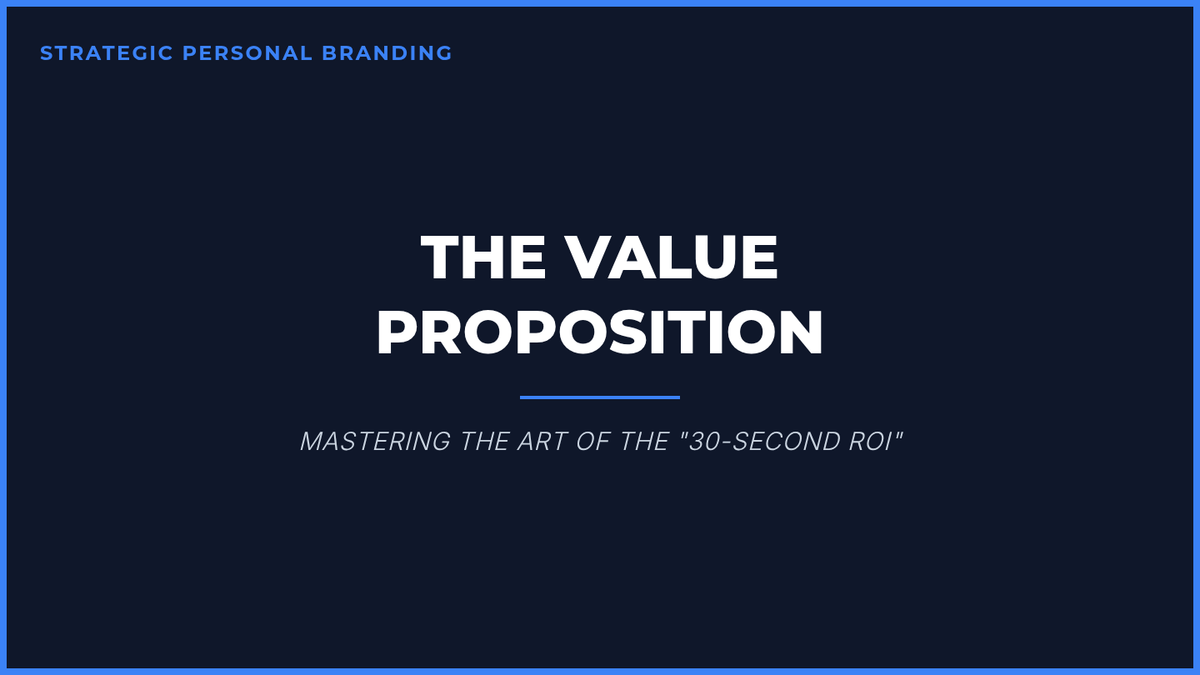 STRATEGIC PERSONAL BRANDING

THE VALUE PROPOSITION

MASTERING THE ART OF THE "30-SECOND ROI"